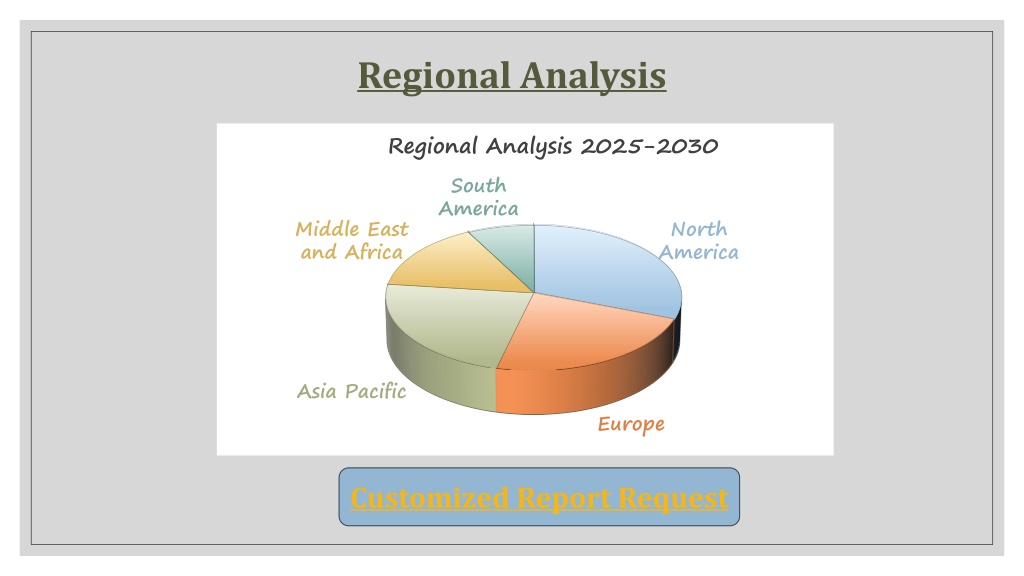 Regional Analysis

Regional Analysis 2025-2030

South America

Middle East and Africa

North America

Asia Pacific

Europe

Customized Report Request